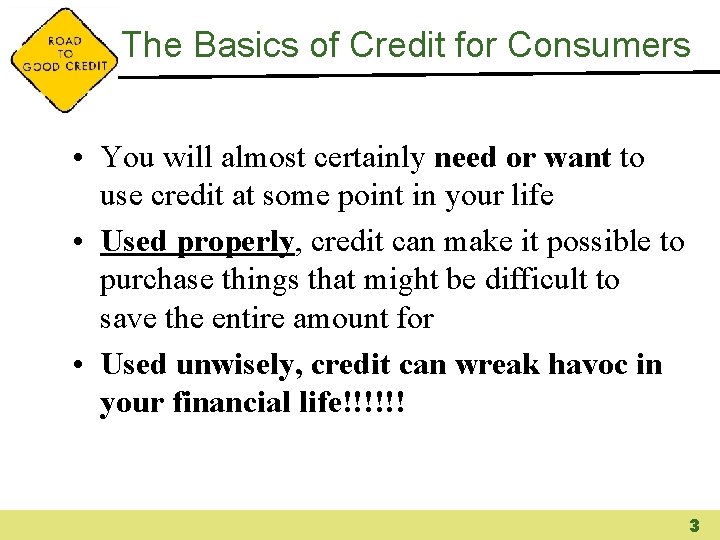 ROAD TO GOOD CREDIT

The Basics of Credit for Consumers

• You will almost certainly need or want to use credit at some point in your life

• Used properly, credit can make it possible to purchase things that might be difficult to save the entire amount for

• Used unwisely, credit can wreak havoc in your financial life!!!!!!

3